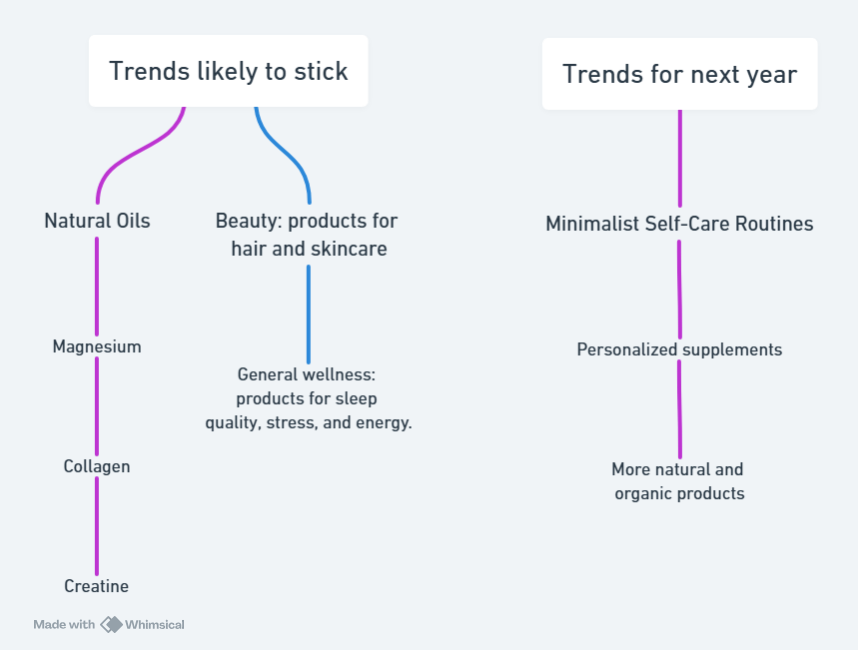 Trends likely to stick

Natural Oils

Magnesium

Collagen

Creatine

Beauty: products for hair and skincare

General wellness: products for sleep quality, stress, and energy.

Trends for next year

Minimalist Self-Care Routines

Personalized supplements

More natural and organic products

Made with Whimsical